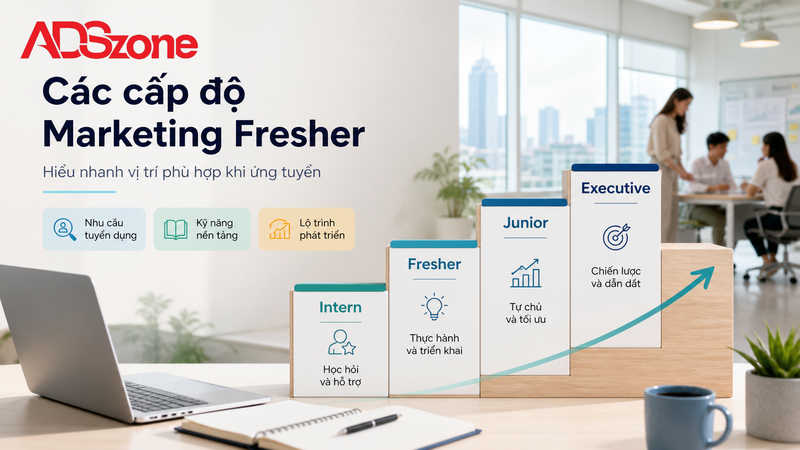 ADSzone

Các cấp độ Marketing Fresher

Hiểu nhanh vị trí phù hợp khi ứng tuyển

Nhu cầu tuyển dụng

Kỹ năng nền tảng

Lộ trình phát triển

Intern
Học hỏi và hỗ trợ

Fresher
Thực hành và triển khai

Junior
Tự chủ và tối ưu

Executive
Chiến lược và dẫn dắt